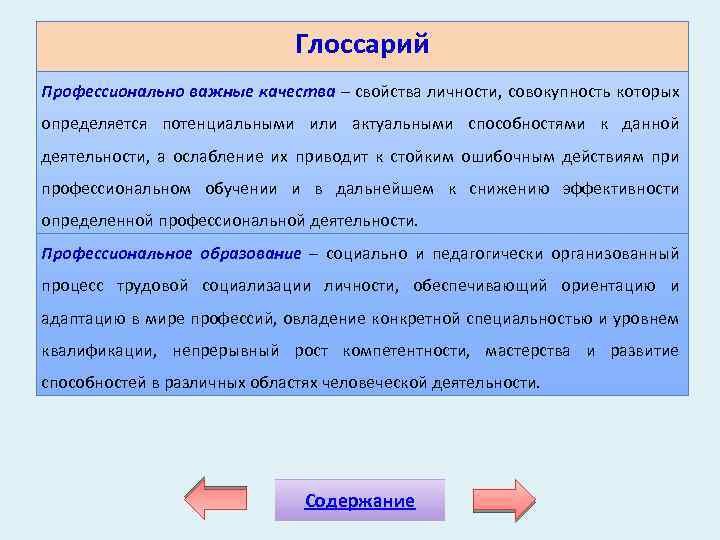 Глоссарий

Профессионально важные качества – свойства личности, совокупность которых определяется потенциальными или актуальными способностями к данной деятельности, а ослабление их приводит к стойким ошибочным действиям при профессиональном обучении и в дальнейшем к снижению эффективности определенной профессиональной деятельности.

Профессиональное образование – социально и педагогически организованный процесс трудовой социализации личности, обеспечивающий ориентацию и адаптацию в мире профессий, овладение конкретной специальностью и уровнем квалификации, непрерывный рост компетентности, мастерства и развитие способностей в различных областях человеческой деятельности.

Содержание